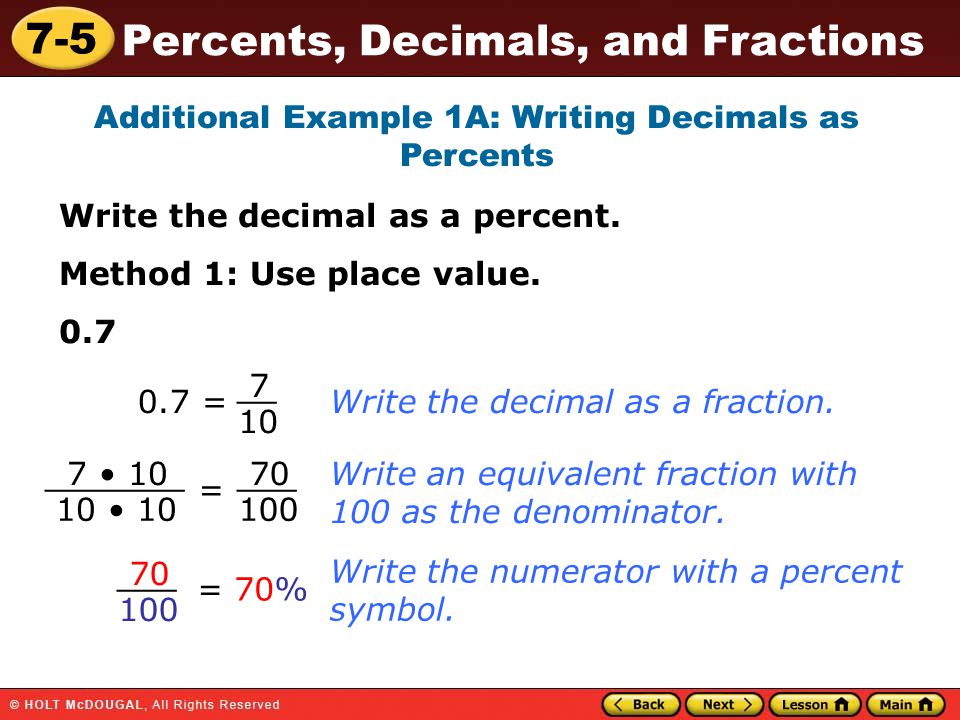 7-5 Percents, Decimals, and Fractions

Additional Example 1A: Writing Decimals as Percents

Write the decimal as a percent.

Method 1: Use place value.

0.7

$0.7 = \frac{7}{10}$ Write the decimal as a fraction.

$\frac{7 \cdot 10}{10 \cdot 10} = \frac{70}{100}$ Write an equivalent fraction with 100 as the denominator.

$\frac{70}{100} = 70\%$ Write the numerator with a percent symbol.

© HOLT McDOUGAL, All Rights Reserved

Back Next Lesson Main